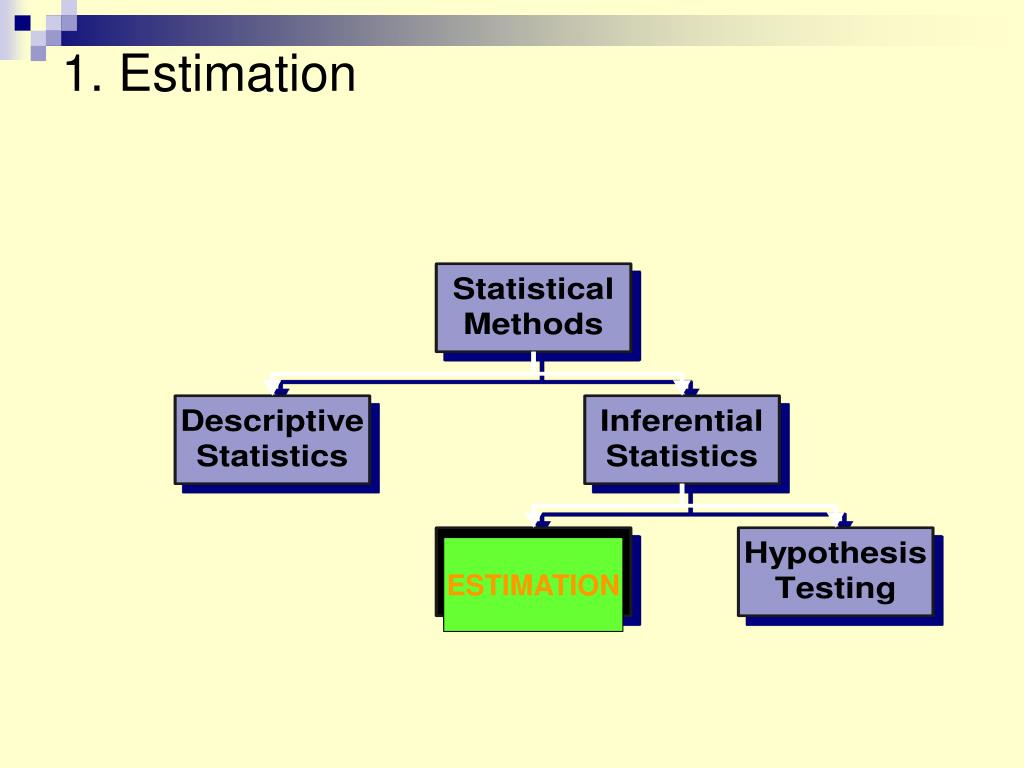 1. Estimation

Statistical Methods

Descriptive Statistics

Inferential Statistics

ESTIMATION

Hypothesis Testing